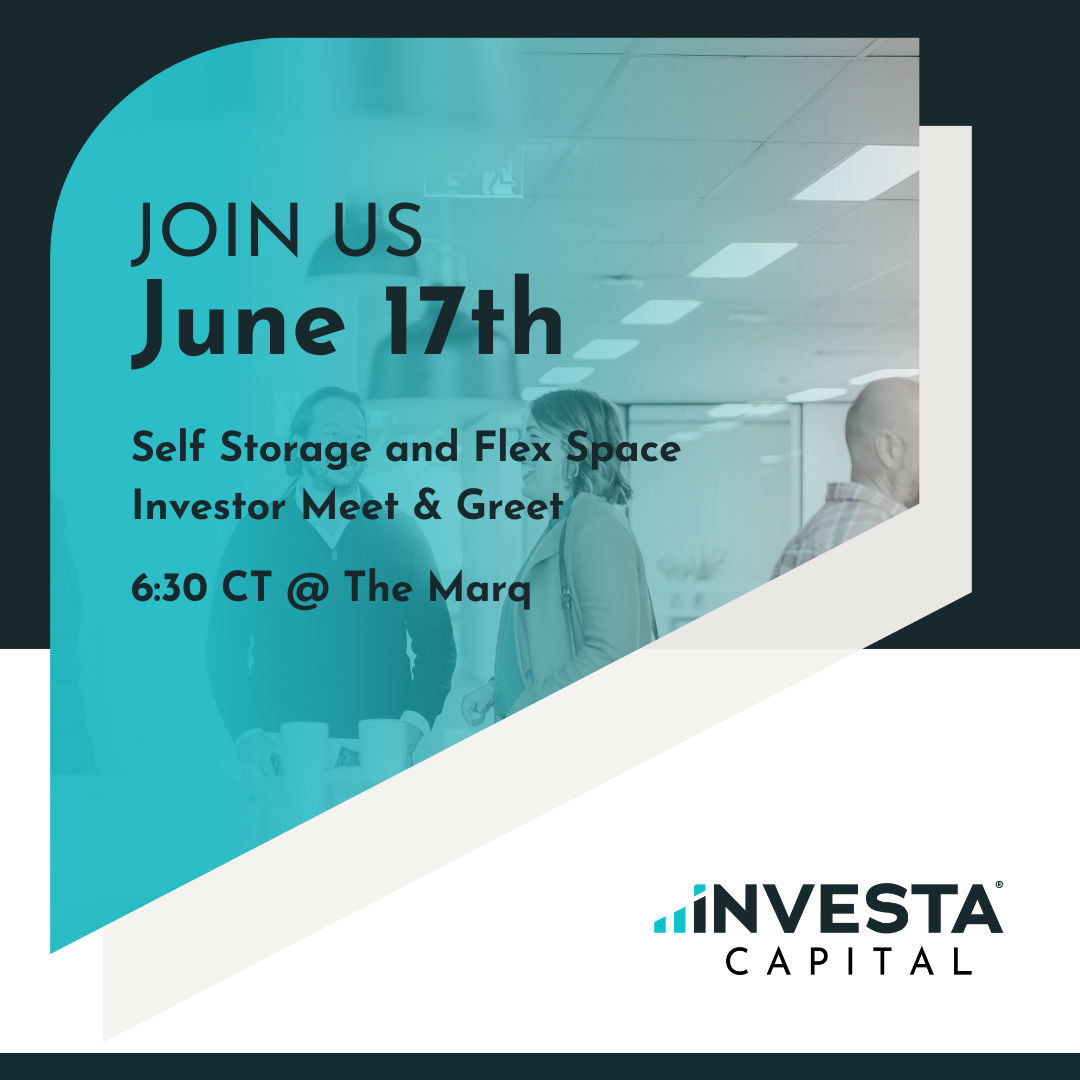 JOIN US
June 17th

Self Storage and Flex Space Investor Meet & Greet

6:30 CT @ The Marq

INVESTA®
CAPITAL